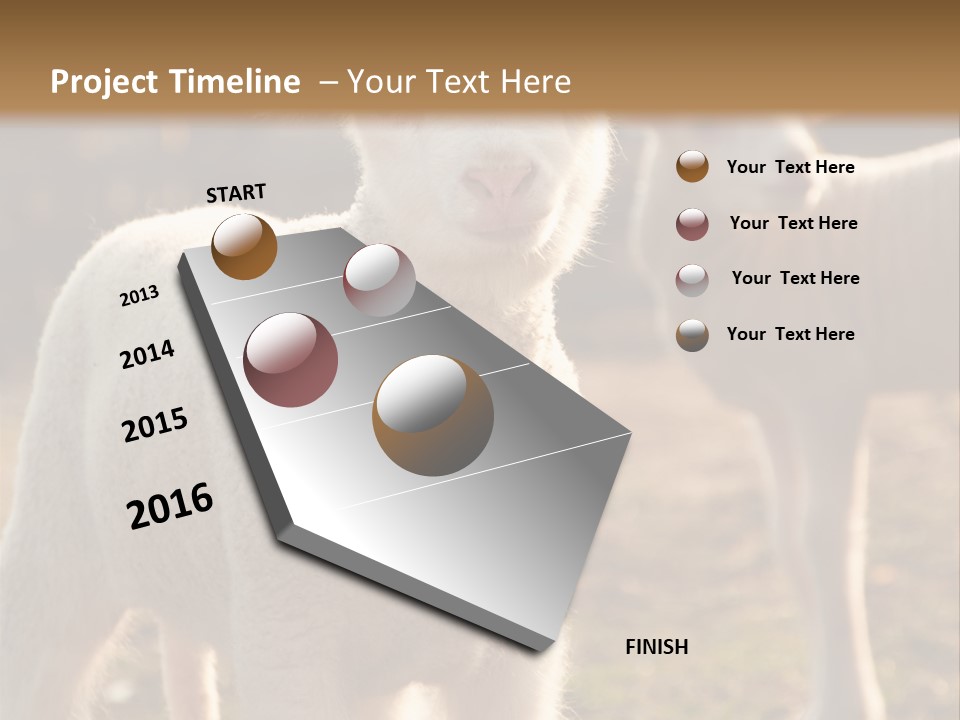 Project Timeline – Your Text Here

START

2013

2014

2015

2016

FINISH

Your Text Here

Your Text Here

Your Text Here

Your Text Here